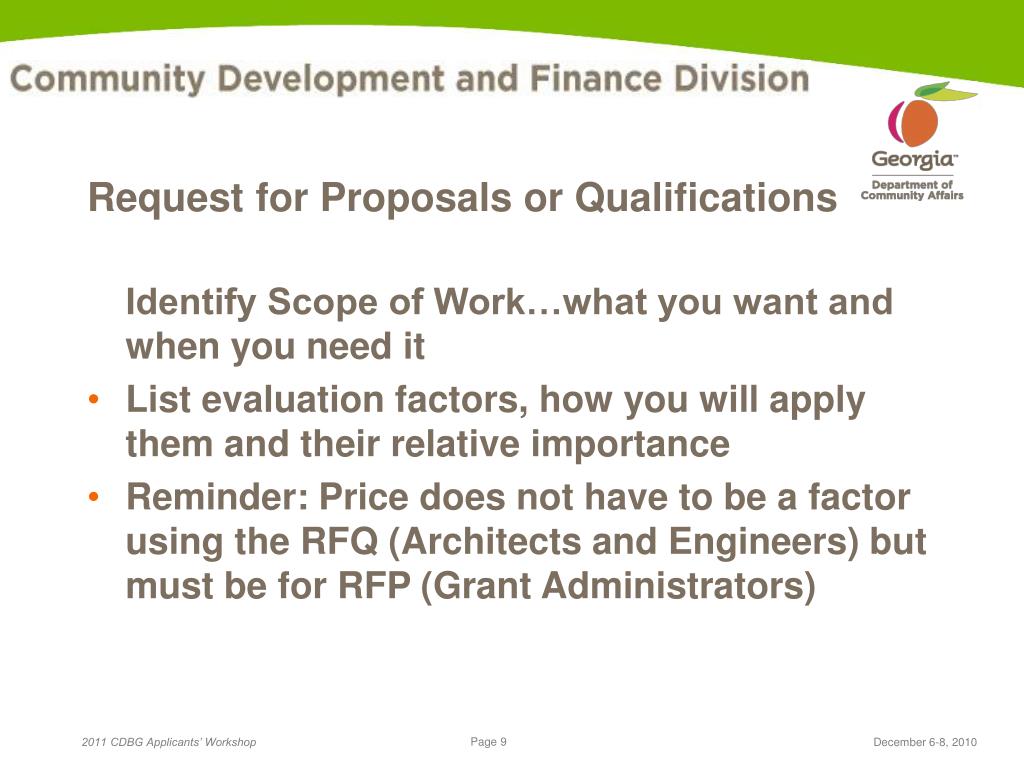 Community Development and Finance Division

Georgia™
Department of Community Affairs

Request for Proposals or Qualifications

Identify Scope of Work…what you want and when you need it

• List evaluation factors, how you will apply them and their relative importance

• Reminder: Price does not have to be a factor using the RFQ (Architects and Engineers) but must be for RFP (Grant Administrators)

2011 CDBG Applicants' Workshop

Page 9

December 6-8, 2010